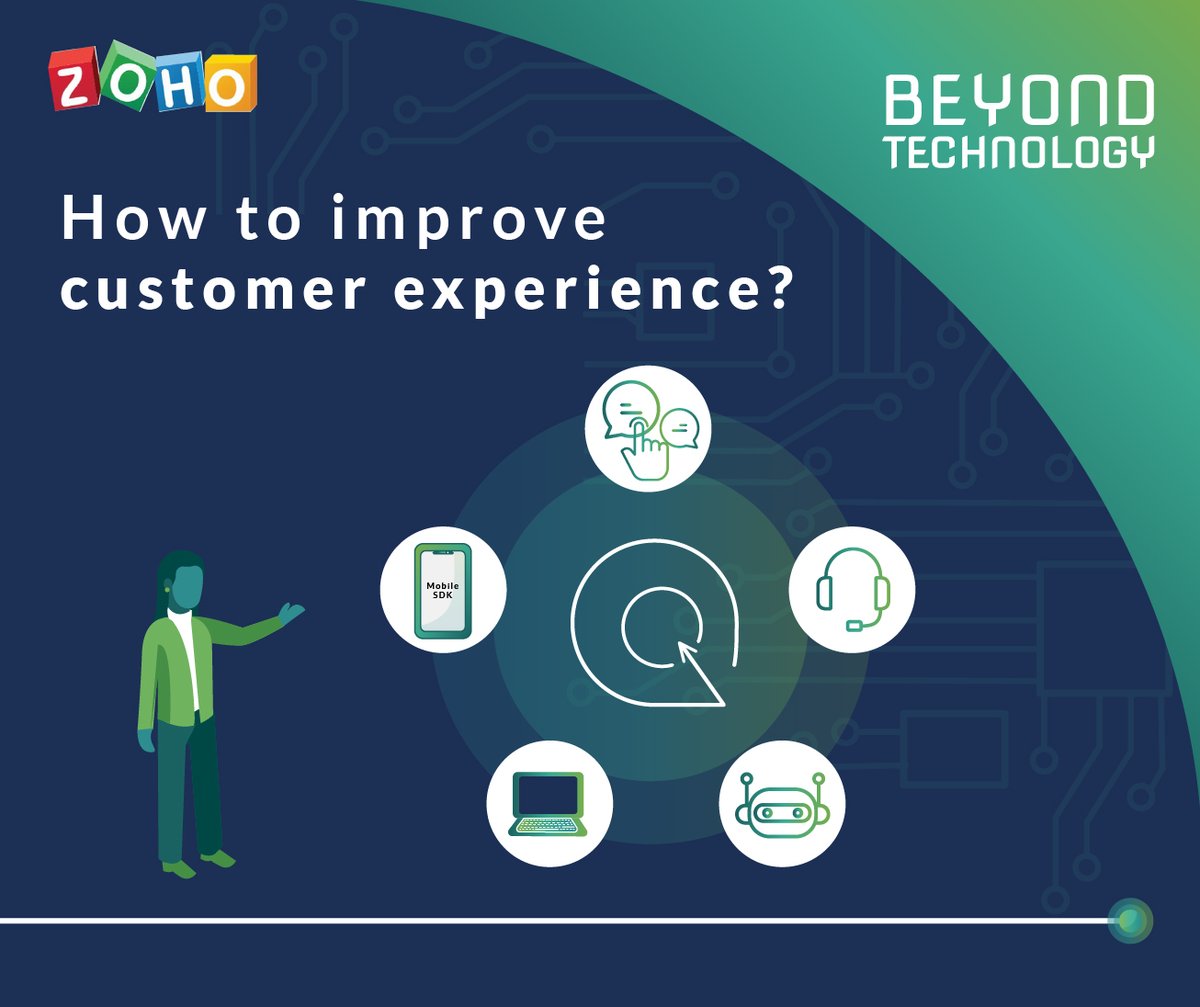 ZOHO

BEYOND TECHNOLOGY

How to improve customer experience?

Mobile SDK